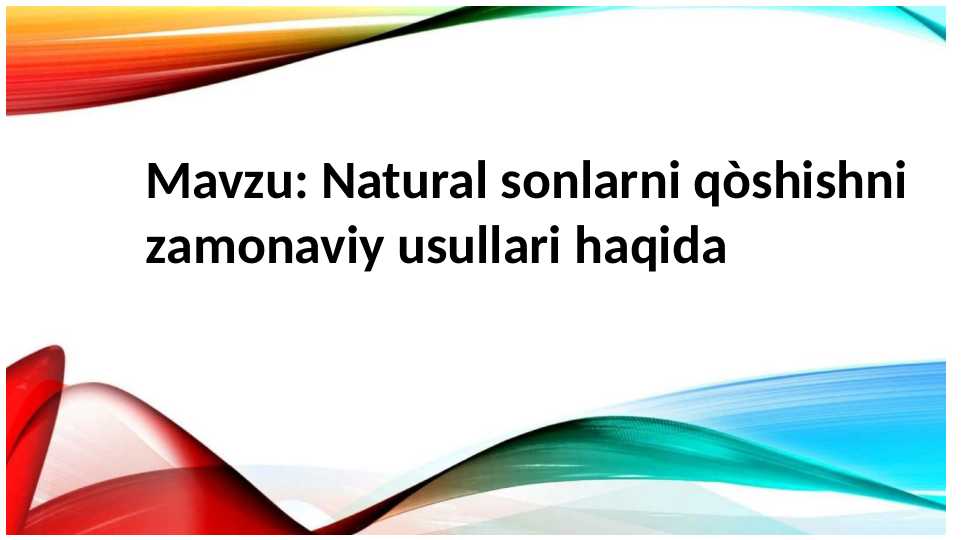 Mavzu: Natural sonlarni qòshishni zamonaviy usullari haqida